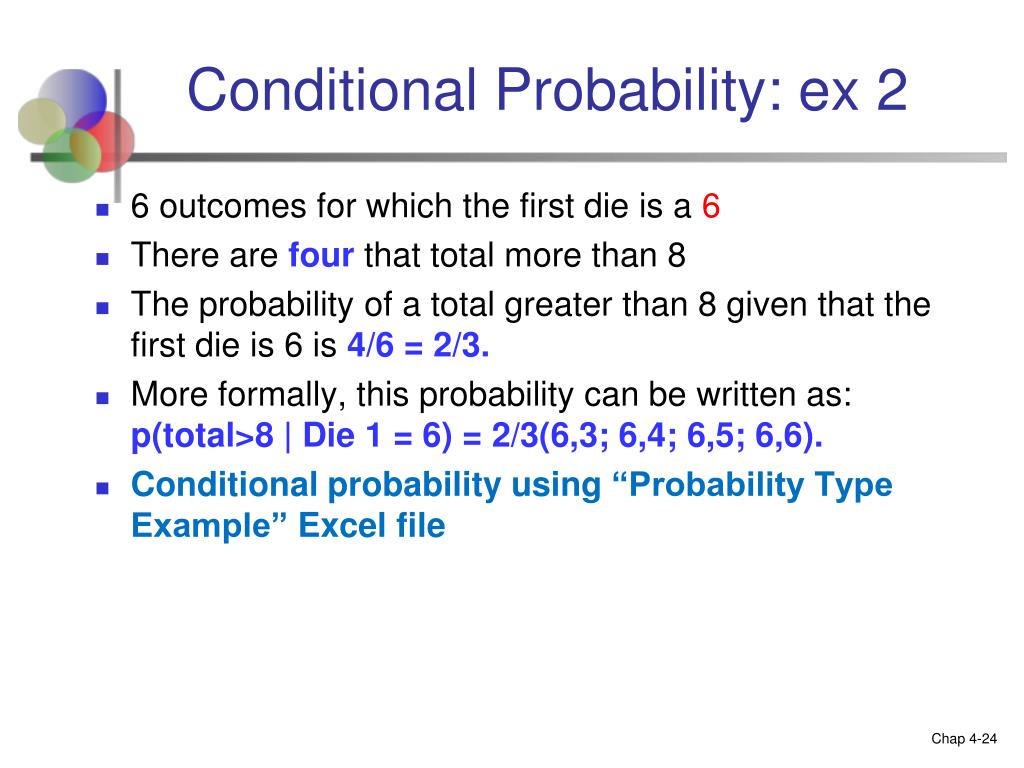 Conditional Probability: ex 2

- 6 outcomes for which the first die is a 6
- There are four that total more than 8
- The probability of a total greater than 8 given that the first die is 6 is 4/6 = 2/3.
- More formally, this probability can be written as: p(total>8 | Die 1 = 6) = 2/3(6,3; 6,4; 6,5; 6,6).
- Conditional probability using “Probability Type Example” Excel file

Chap 4-24